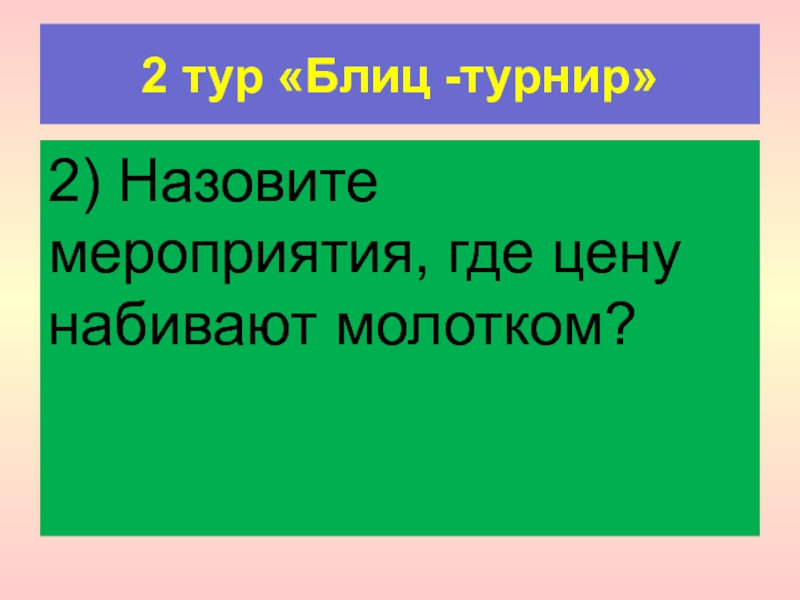 2 тур «Блиц -турнир»

2) Назовите мероприятия, где цену набивают молотком?